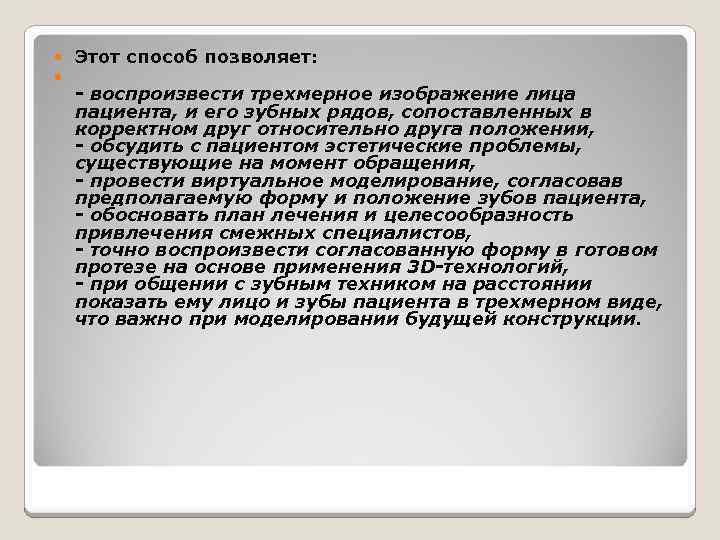 Этот способ позволяет:

- воспроизвести трехмерное изображение лица пациента, и его зубных рядов, сопоставленных в корректном друг относительно друга положении,
- обсудить с пациентом эстетические проблемы, существующие на момент обращения,
- провести виртуальное моделирование, согласовав предполагаемую форму и положение зубов пациента,
- обосновать план лечения и целесообразность привлечения смежных специалистов,
- точно воспроизвести согласованную форму в готовом протезе на основе применения 3D-технологий,
- при общении с зубным техником на расстоянии показать ему лицо и зубы пациента в трехмерном виде, что важно при моделировании будущей конструкции.